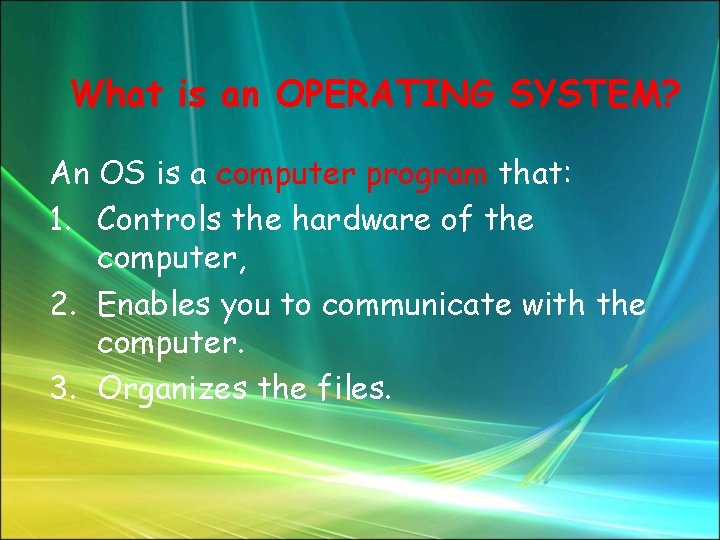 What is an OPERATING SYSTEM?

An OS is a computer program that:
1. Controls the hardware of the computer,
2. Enables you to communicate with the computer.
3. Organizes the files.